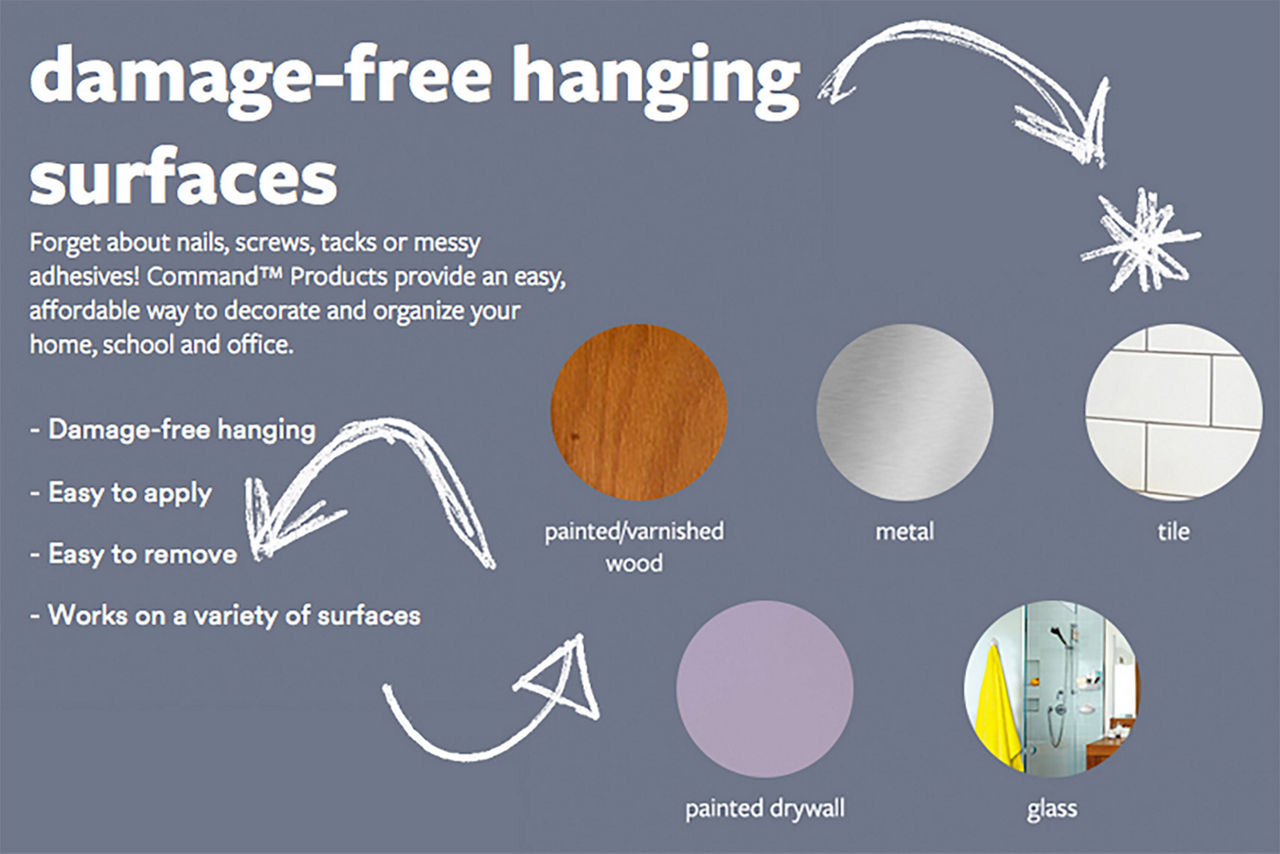 damage-free hanging surfaces

Forget about nails, screws, tacks or messy adhesives! Command™ Products provide an easy, affordable way to decorate and organize your home, school and office.

- Damage-free hanging

- Easy to apply

- Easy to remove

- Works on a variety of surfaces

painted/varnished wood

metal

tile

painted drywall

glass